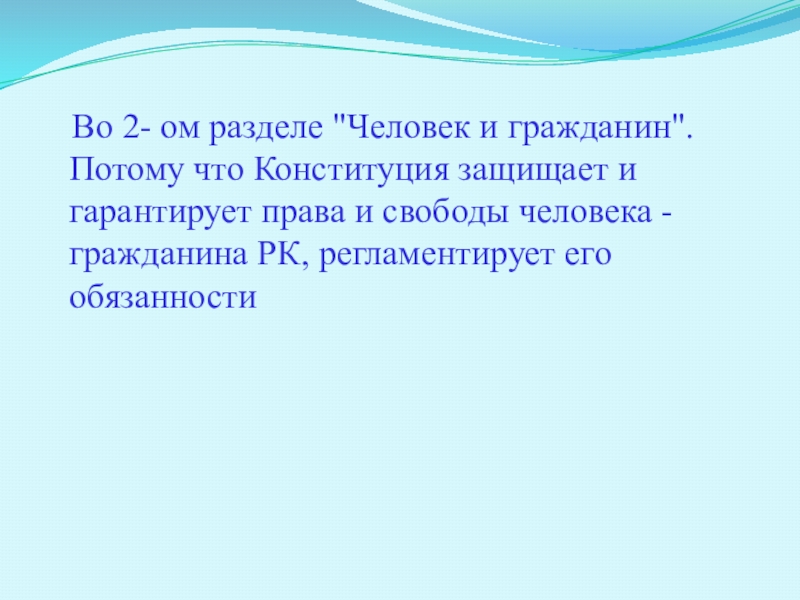 Во 2- ом разделе "Человек и гражданин". Потому что Конституция защищает и гарантирует права и свободы человека - гражданина РК, регламентирует его обязанности